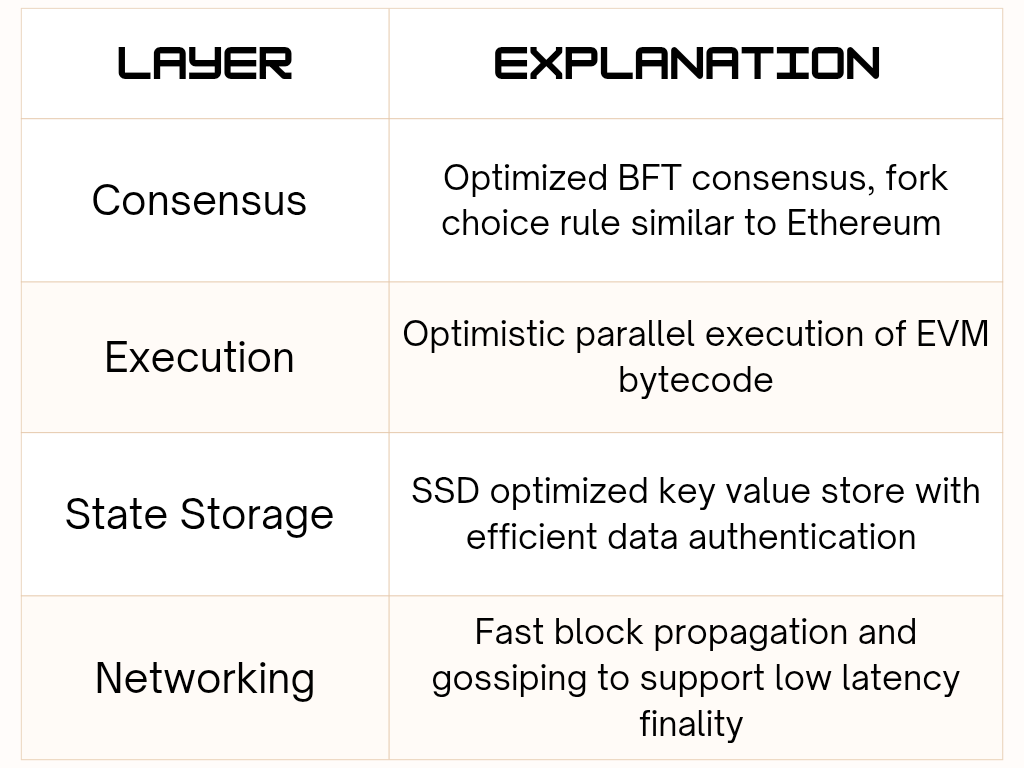 | LAYER | EXPLANATION |
|---|---|
| Consensus | Optimized BFT consensus, fork choice rule similar to Ethereum |
| Execution | Optimistic parallel execution of EVM bytecode |
| State Storage | SSD optimized key value store with efficient data authentication |
| Networking | Fast block propagation and gossiping to support low latency finality |